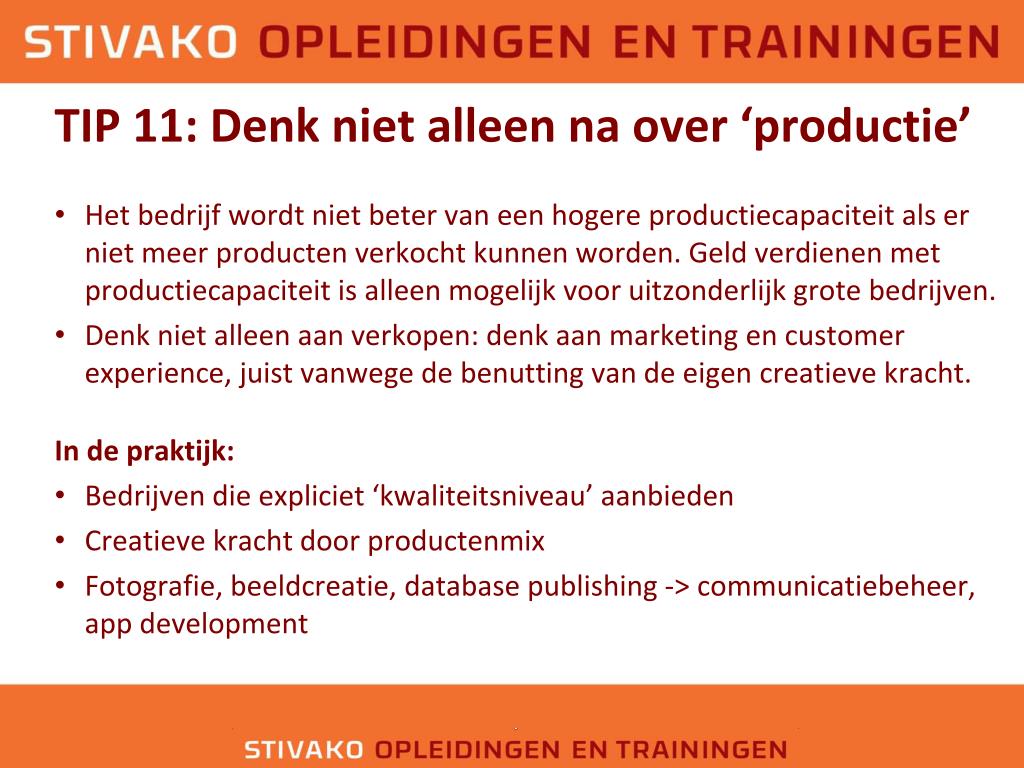 STIVAKO OPLEIDINGEN EN TRAININGEN

TIP 11: Denk niet alleen na over ‘productie’

• Het bedrijf wordt niet beter van een hogere productiecapaciteit als er niet meer producten verkocht kunnen worden. Geld verdienen met productiecapaciteit is alleen mogelijk voor uitzonderlijk grote bedrijven.
• Denk niet alleen aan verkopen: denk aan marketing en customer experience, juist vanwege de benutting van de eigen creatieve kracht.

In de praktijk:
• Bedrijven die expliciet ‘kwaliteitsniveau’ aanbieden
• Creatieve kracht door productenmix
• Fotografie, beeldcreatie, database publishing -> communicatiebeheer, app development

STIVAKO OPLEIDINGEN EN TRAININGEN